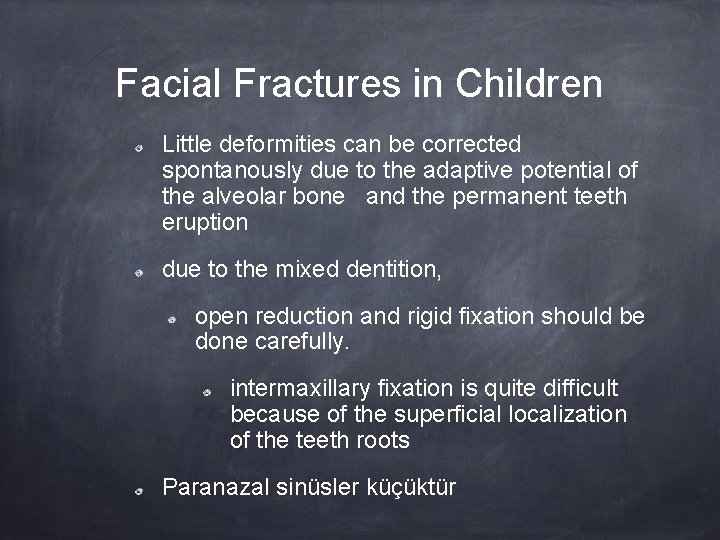 Facial Fractures in Children

Little deformities can be corrected spontanously due to the adaptive potential of the alveolar bone and the permanent teeth eruption

due to the mixed dentition,

open reduction and rigid fixation should be done carefully.

intermaxillary fixation is quite difficult because of the superficial localization of the teeth roots

Paranazal sinüsler küçüktür